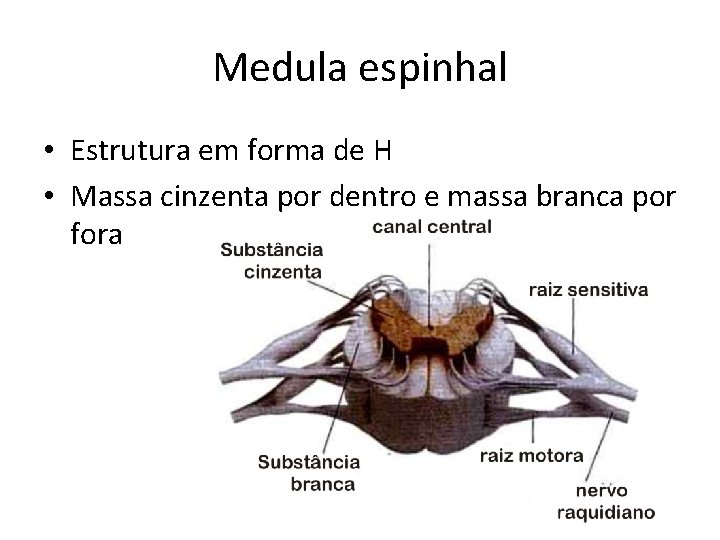 Medula espinhal

• Estrutura em forma de H
• Massa cinzenta por dentro e massa branca por fora

canal central
Substância cinzenta
raiz sensitiva
Substância branca
raiz motora
nervo raquidiano